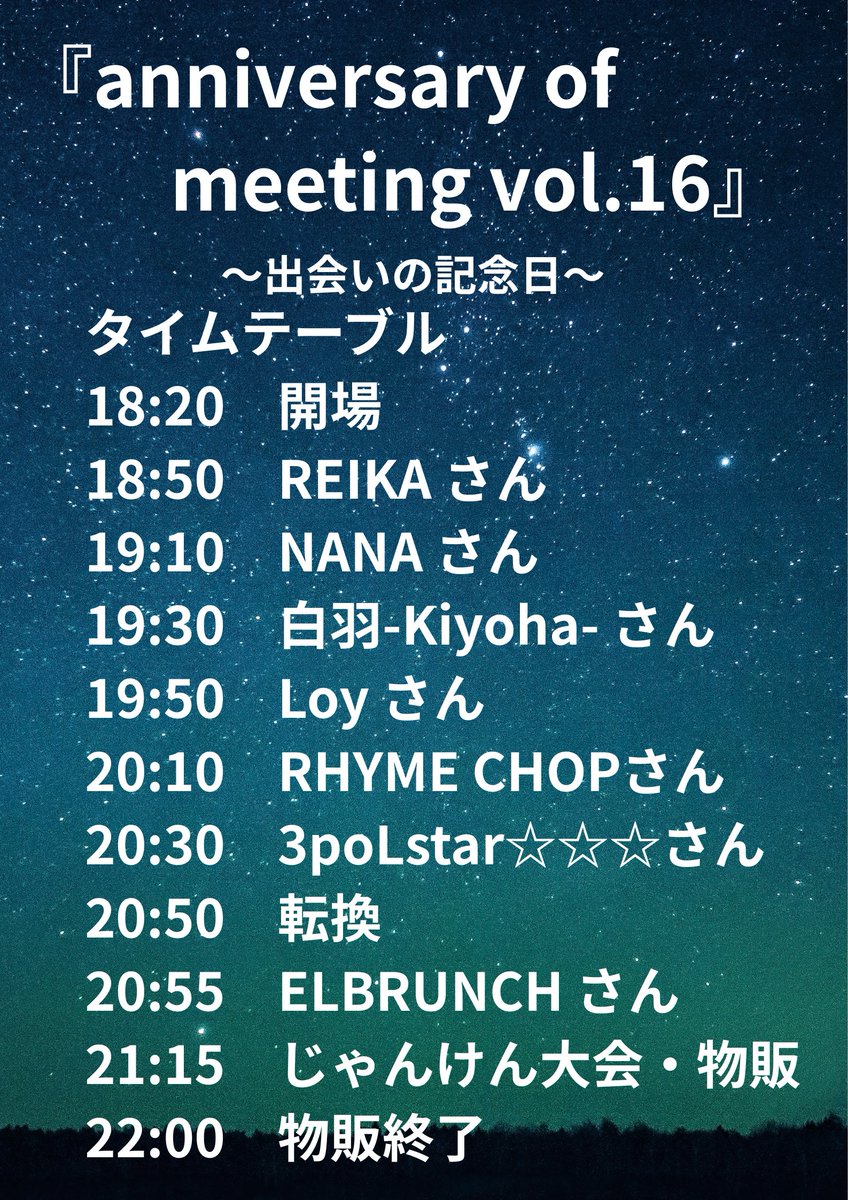 『anniversary of meeting vol.16』

〜出会いの記念日〜

タイムテーブル

18:20　開場
18:50　REIKA さん
19:10　NANA さん
19:30　白羽-Kiyoha- さん
19:50　Loy さん
20:10　RHYME CHOPさん
20:30　3poLstar☆☆☆さん
20:50　転換
20:55　ELBRUNCH さん
21:15　じゃんけん大会・物販
22:00　物販終了